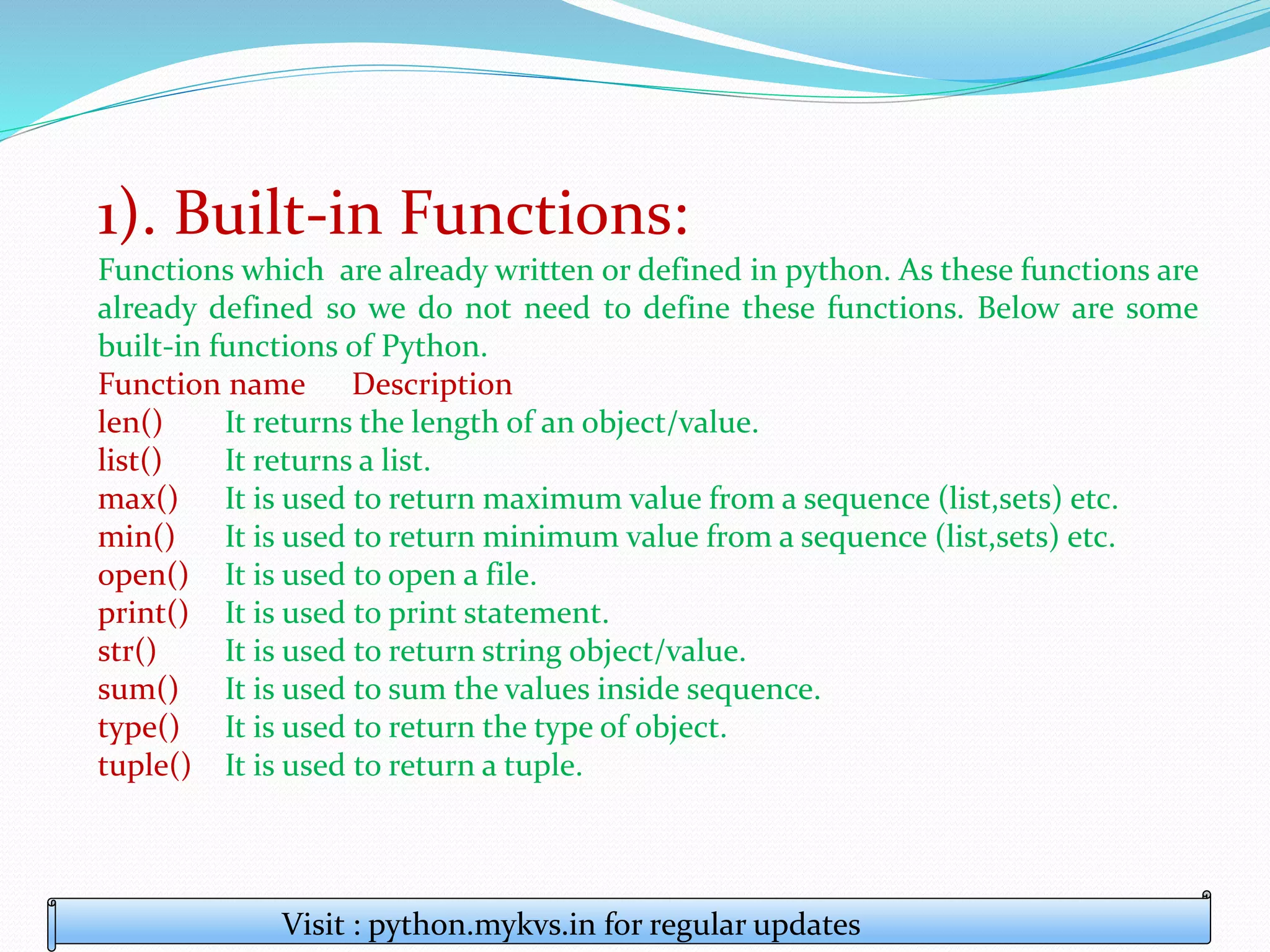 1). Built-in Functions:

Functions which are already written or defined in python. As these functions are already defined so we do not need to define these functions. Below are some built-in functions of Python.

| Function name | Description |
|---|---|
| len() | It returns the length of an object/value. |
| list() | It returns a list. |
| max() | It is used to return maximum value from a sequence (list,sets) etc. |
| min() | It is used to return minimum value from a sequence (list,sets) etc. |
| open() | It is used to open a file. |
| print() | It is used to print statement. |
| str() | It is used to return string object/value. |
| sum() | It is used to sum the values inside sequence. |
| type() | It is used to return the type of object. |
| tuple() | It is used to return a tuple. |

Visit : python.mykvs.in for regular updates